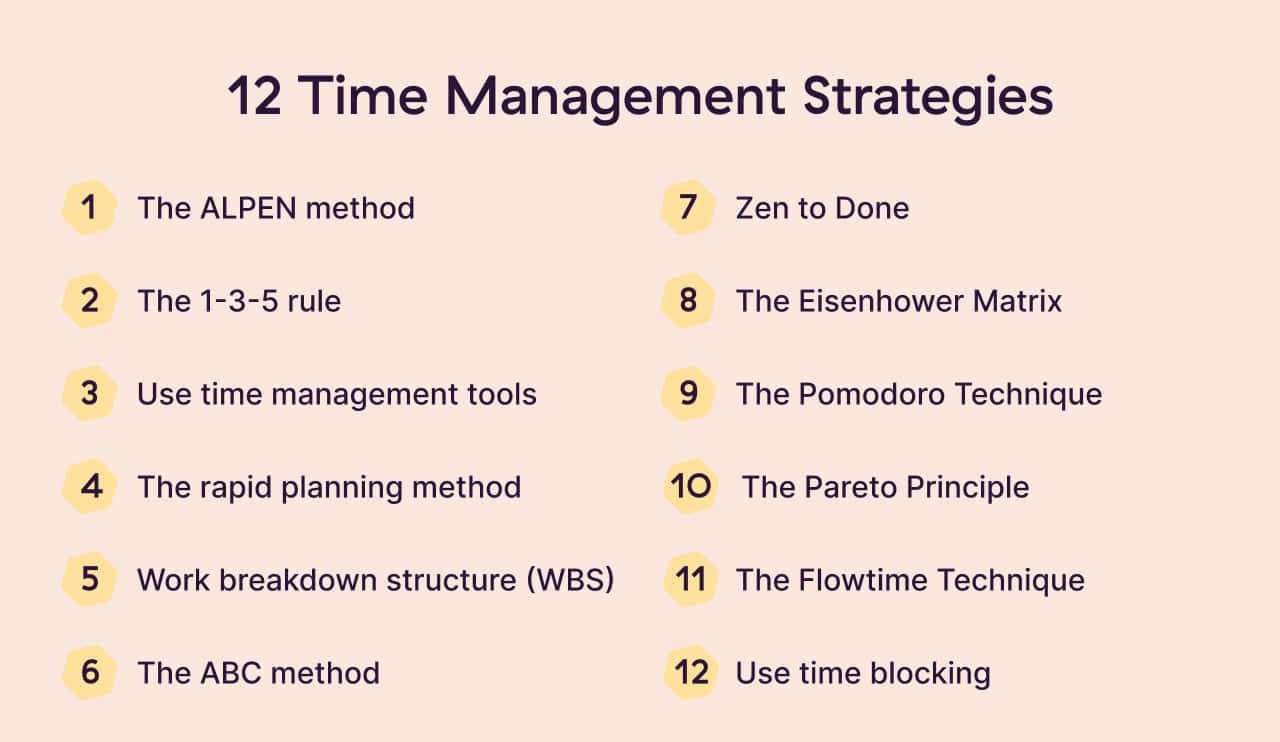 12 Time Management Strategies

1 The ALPEN method

2 The 1-3-5 rule

3 Use time management tools

4 The rapid planning method

5 Work breakdown structure (WBS)

6 The ABC method

7 Zen to Done

8 The Eisenhower Matrix

9 The Pomodoro Technique

10 The Pareto Principle

11 The Flowtime Technique

12 Use time blocking